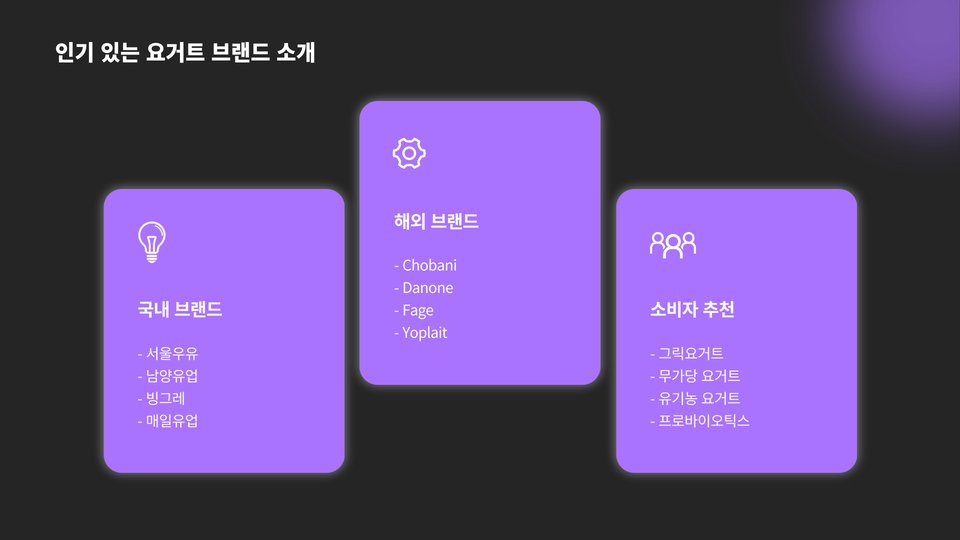 인기 있는 요거트 브랜드 소개

국내 브랜드

- 서울우유
- 남양유업
- 빙그레
- 매일유업

해외 브랜드

- Chobani
- Danone
- Fage
- Yoplait

소비자 추천

- 그릭요거트
- 무가당 요거트
- 유기농 요거트
- 프로바이오틱스